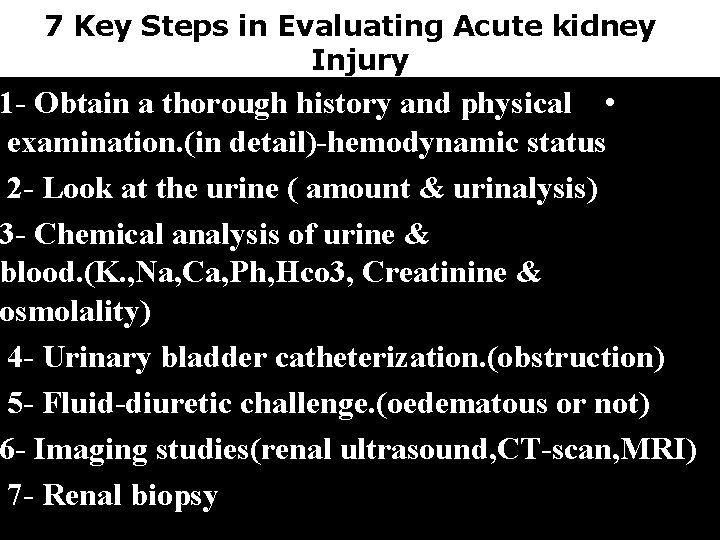 7 Key Steps in Evaluating Acute kidney Injury

1- Obtain a thorough history and physical examination.(in detail)-hemodynamic status •

2- Look at the urine ( amount & urinalysis)

3- Chemical analysis of urine & blood.(K.,Na,Ca,Ph,Hco3, Creatinine & osmolality)

4- Urinary bladder catheterization.(obstruction)

5- Fluid-diuretic challenge.(oedematous or not)

6- Imaging studies(renal ultrasound,CT-scan,MRI)

7- Renal biopsy